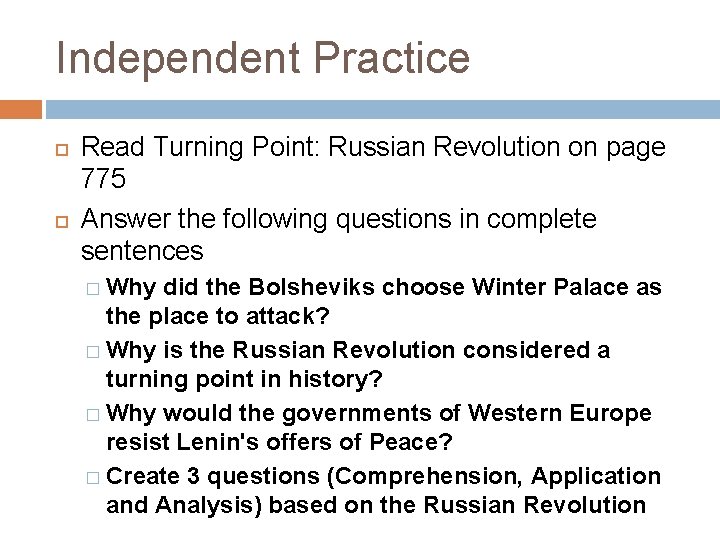 Independent Practice

Read Turning Point: Russian Revolution on page 775

Answer the following questions in complete sentences

Why did the Bolsheviks choose Winter Palace as the place to attack?

Why is the Russian Revolution considered a turning point in history?

Why would the governments of Western Europe resist Lenin's offers of Peace?

Create 3 questions (Comprehension, Application and Analysis) based on the Russian Revolution